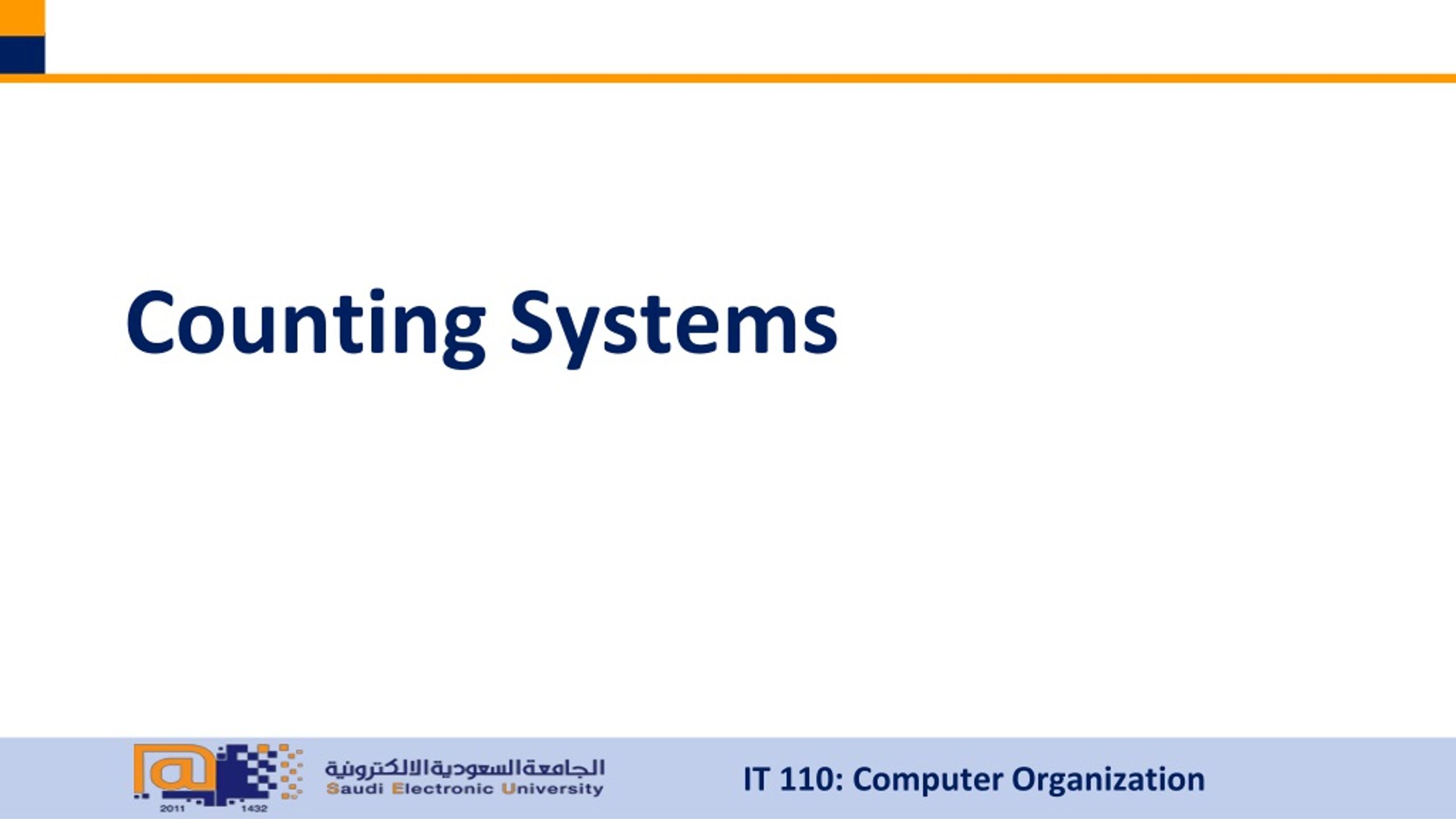 Counting Systems

2011 1432
الجامعة السعودية الالكترونية
Saudi Electronic University

IT 110: Computer Organization